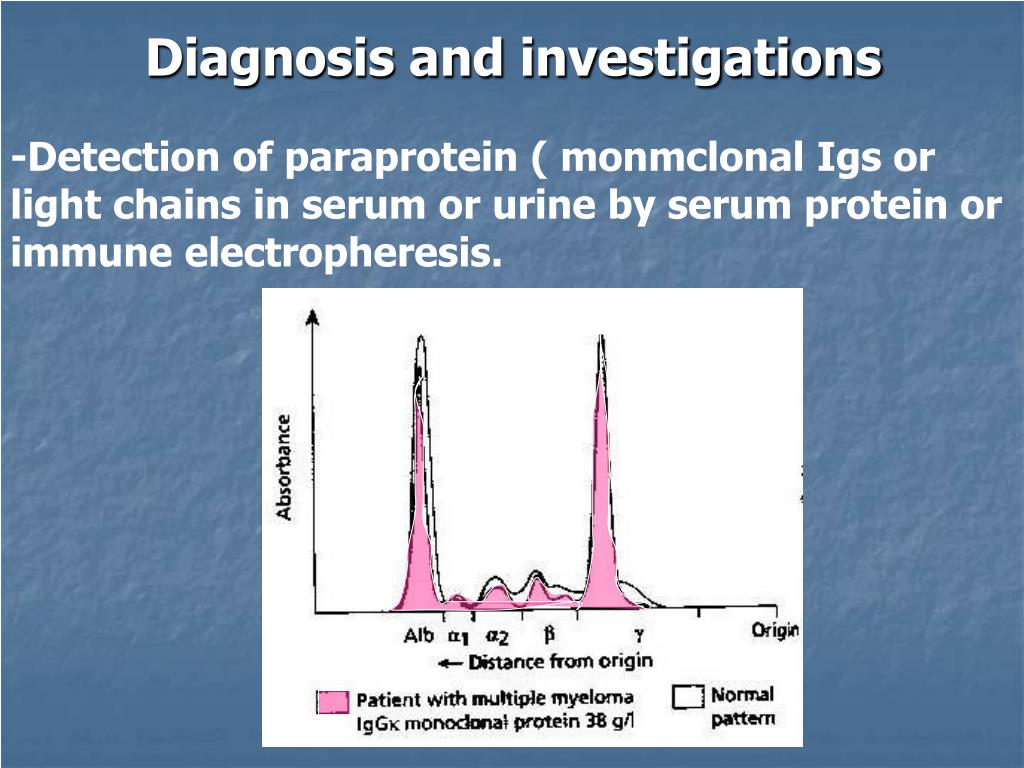 Diagnosis and investigations

-Detection of paraprotein ( monmclonal Igs or light chains in serum or urine by serum protein or immune electropheresis.

Absorbance

Alb $\alpha_1$ $\alpha_2$ $\beta$ $\gamma$ Origin

← Distance from origin

Patient with multiple myeloma IgG$\kappa$ monoclonal protein 38 g/l

Normal pattern